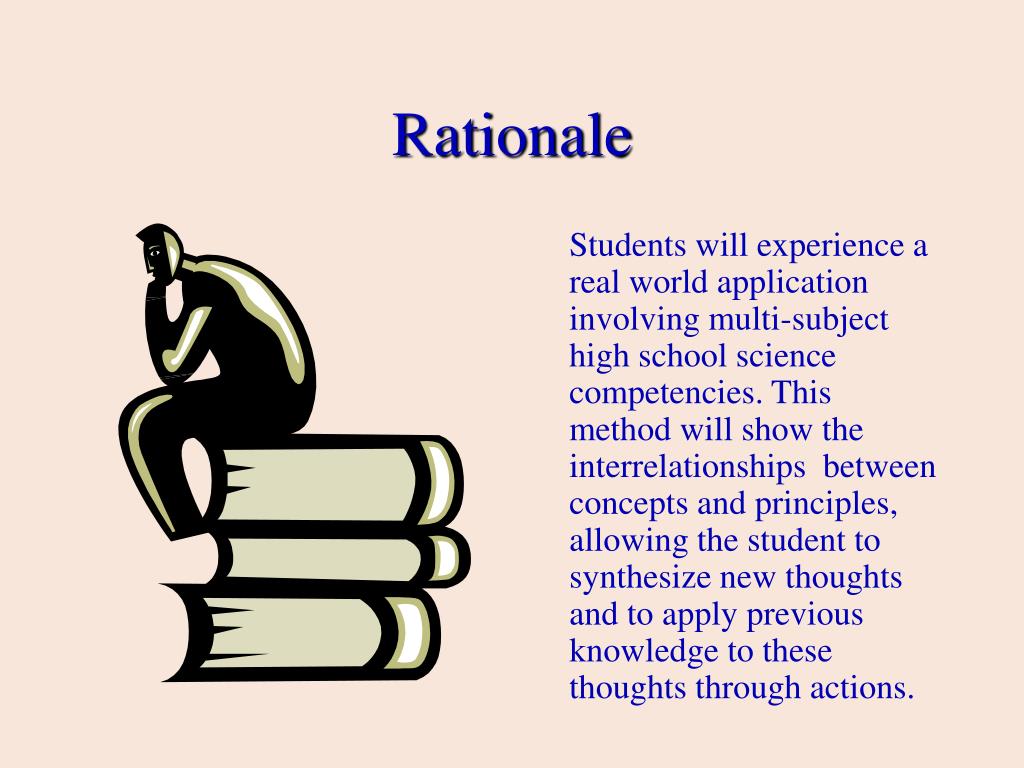 Rationale

Students will experience a real world application involving multi-subject high school science competencies. This method will show the interrelationships  between concepts and principles, allowing the student to synthesize new thoughts and to apply previous knowledge to these thoughts through actions.